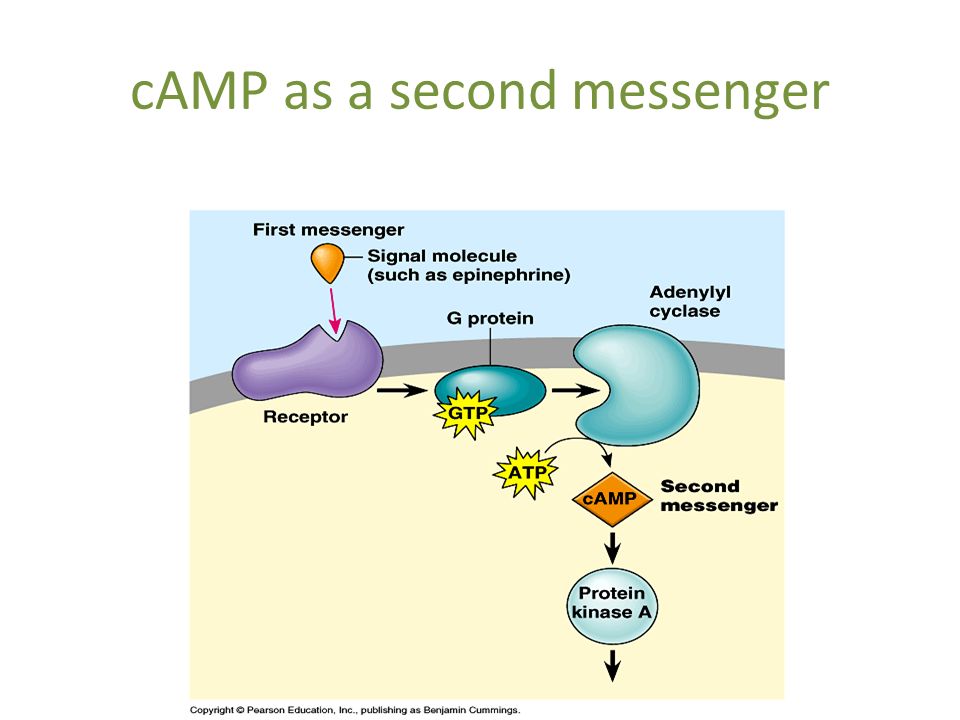 cAMP as a second messenger

First messenger

Signal molecule (such as epinephrine)

Adenylyl cyclase

G protein

Receptor

GTP

ATP

cAMP

Second messenger

Protein kinase A

Copyright © Pearson Education, Inc., publishing as Benjamin Cummings.